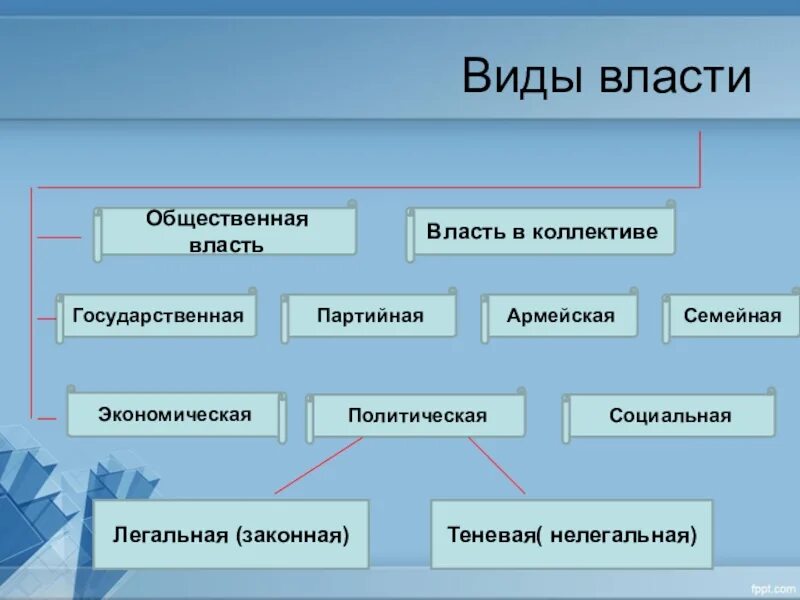 Виды власти

Общественная власть

Власть в коллективе

Государственная

Партийная

Армейская

Семейная

Экономическая

Политическая

Социальная

Легальная (законная)

Теневая( нелегальная)

fppt.com